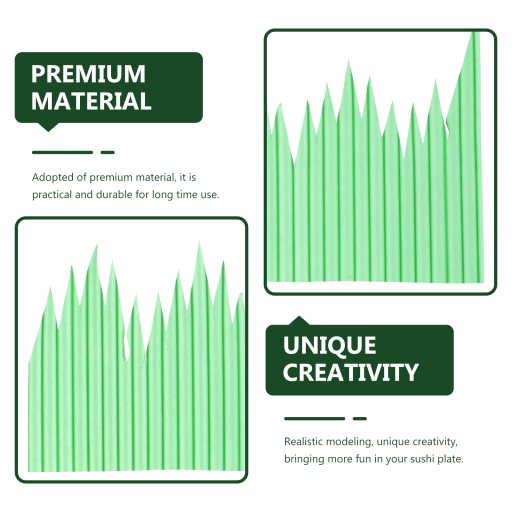 PREMIUM MATERIAL

Adopted of premium material, it is practical and durable for long time use.

UNIQUE CREATIVITY

Realistic modeling, unique creativity, bringing more fun in your sushi plate.